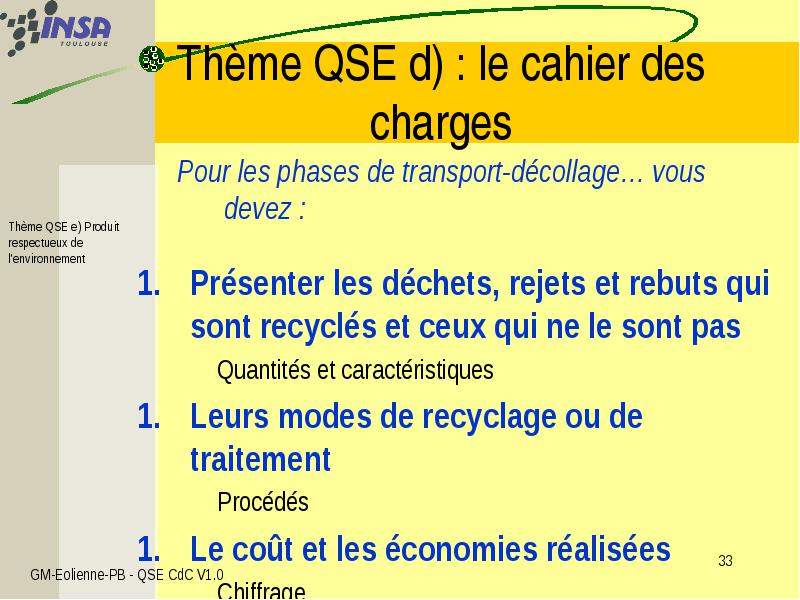 INSA
TOULOUSE

Thème QSE d) : le cahier des charges

Pour les phases de transport-décollage… vous devez :

Thème QSE e) Produit respectueux de l'environnement

1. Présenter les déchets, rejets et rebuts qui sont recyclés et ceux qui ne le sont pas

Quantités et caractéristiques

1. Leurs modes de recyclage ou de traitement

Procédés

1. Le coût et les économies réalisées

Chiffrage

GM-Eolienne-PB - QSE CdC V1.0

33